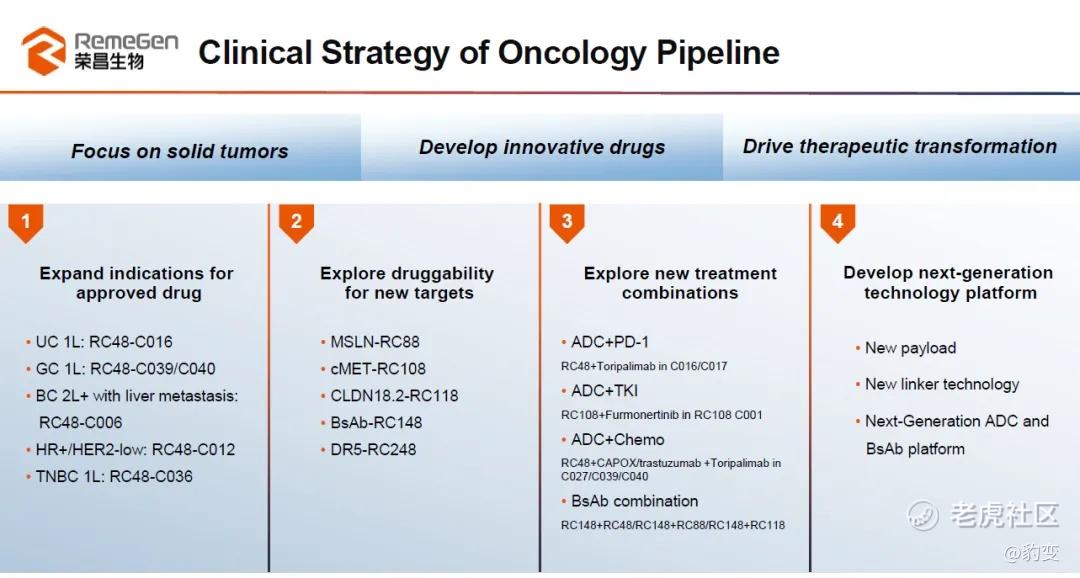 RemeGen
荣昌生物

Clinical Strategy of Oncology Pipeline

Focus on solid tumors

Develop innovative drugs

Drive therapeutic transformation

1

Expand indications for approved drug

• UC 1L: RC48-C016
• GC 1L: RC48-C039/C040
• BC 2L+ with liver metastasis: RC48-C006
• HR+/HER2-low: RC48-C012
• TNBC 1L: RC48-C036

2

Explore druggability for new targets

• MSLN-RC88
• cMET-RC108
• CLDN18.2-RC118
• BsAb-RC148
• DR5-RC248

3

Explore new treatment combinations

• ADC+PD-1
RC48+Toripalimab in C016/C017
• ADC+TKI
RC108+Furmonertinib in RC108 C001
• ADC+Chemo
RC48+CAPOX/trastuzumab +Toripalimab in C027/C039/C040
• BsAb combination
RC148+RC48/RC148+RC88/RC148+RC118

4

Develop next-generation technology platform

• New payload
• New linker technology
• Next-Generation ADC and BsAb platform

老虎社区
@豹变